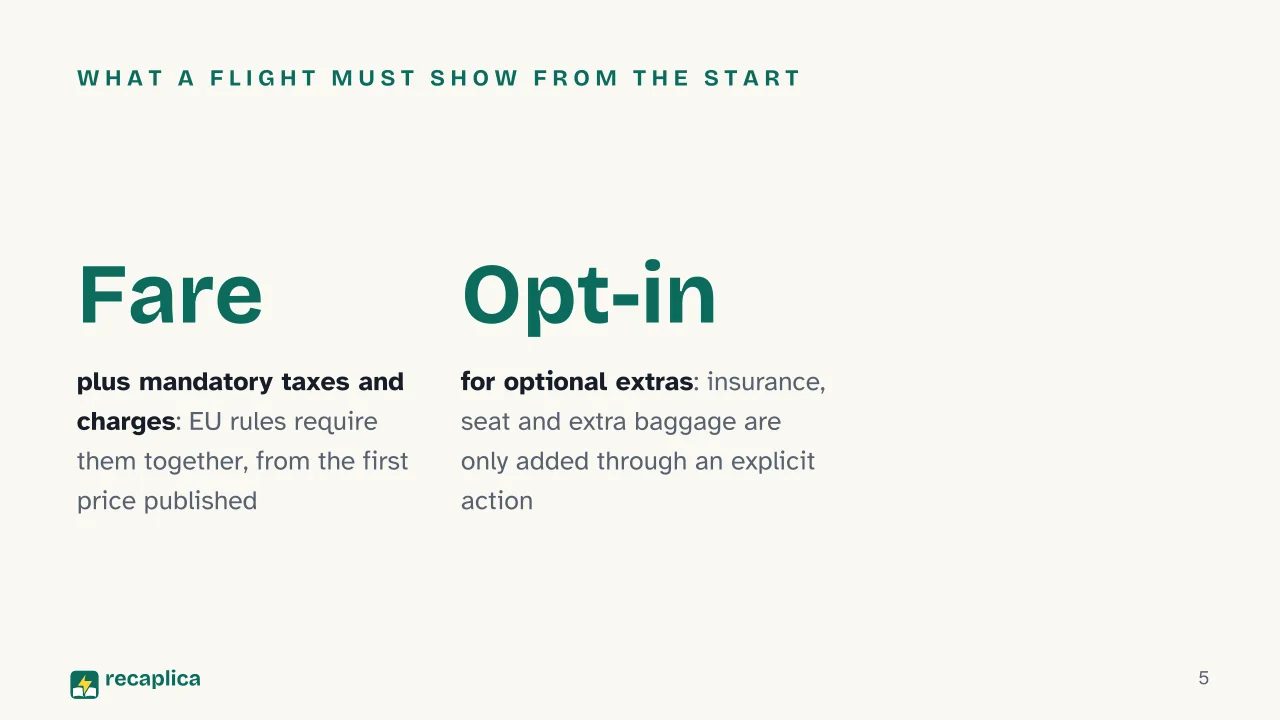 WHAT A FLIGHT MUST SHOW FROM THE START

Fare

plus mandatory taxes and charges: EU rules require them together, from the first price published

Opt-in

for optional extras: insurance, seat and extra baggage are only added through an explicit action

recaplica

5